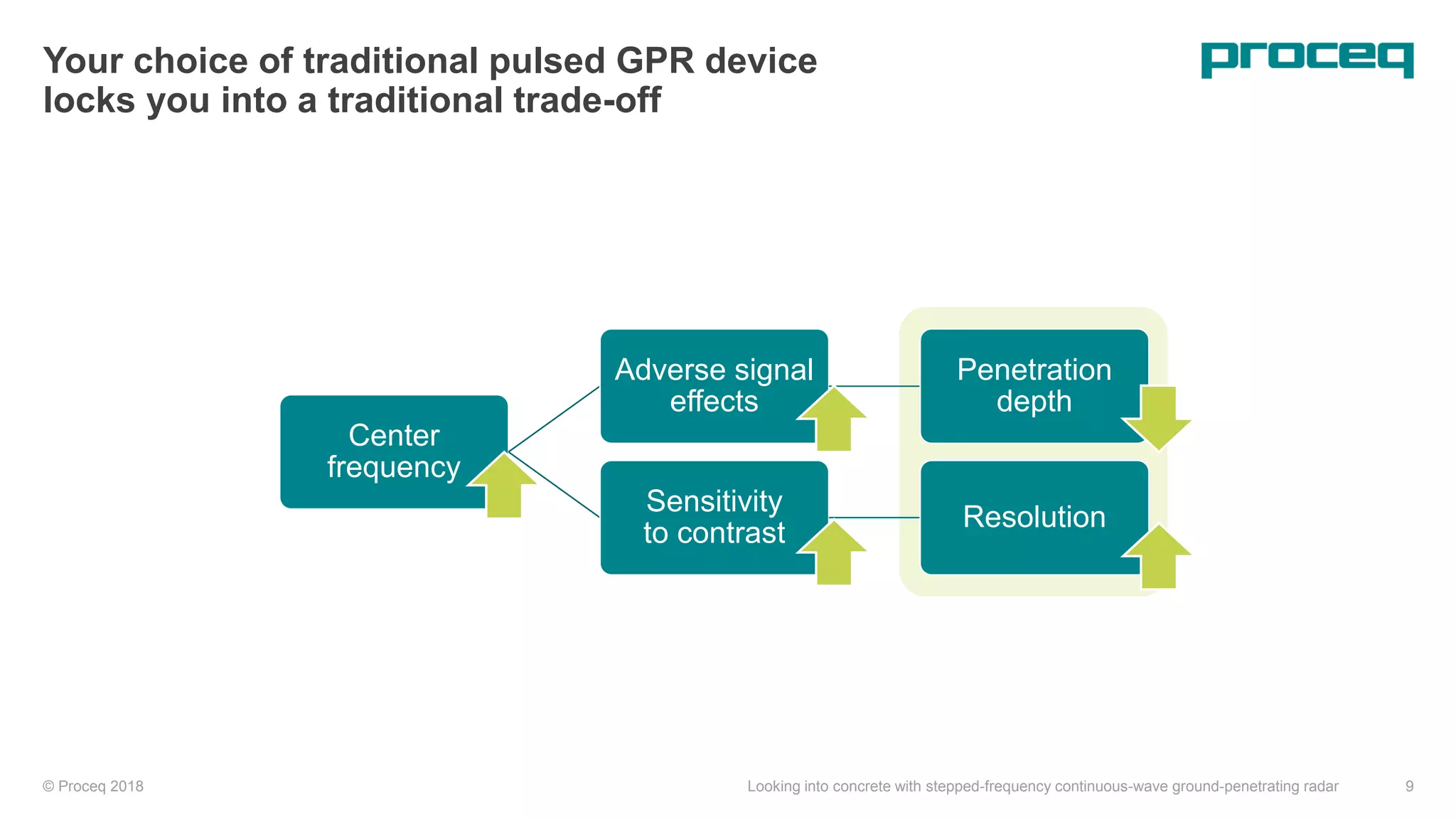 Your choice of traditional pulsed GPR device locks you into a traditional trade-off

proceq

Center frequency

Adverse signal effects

Sensitivity to contrast

Penetration depth

Resolution

© Proceq 2018

Looking into concrete with stepped-frequency continuous-wave ground-penetrating radar

9